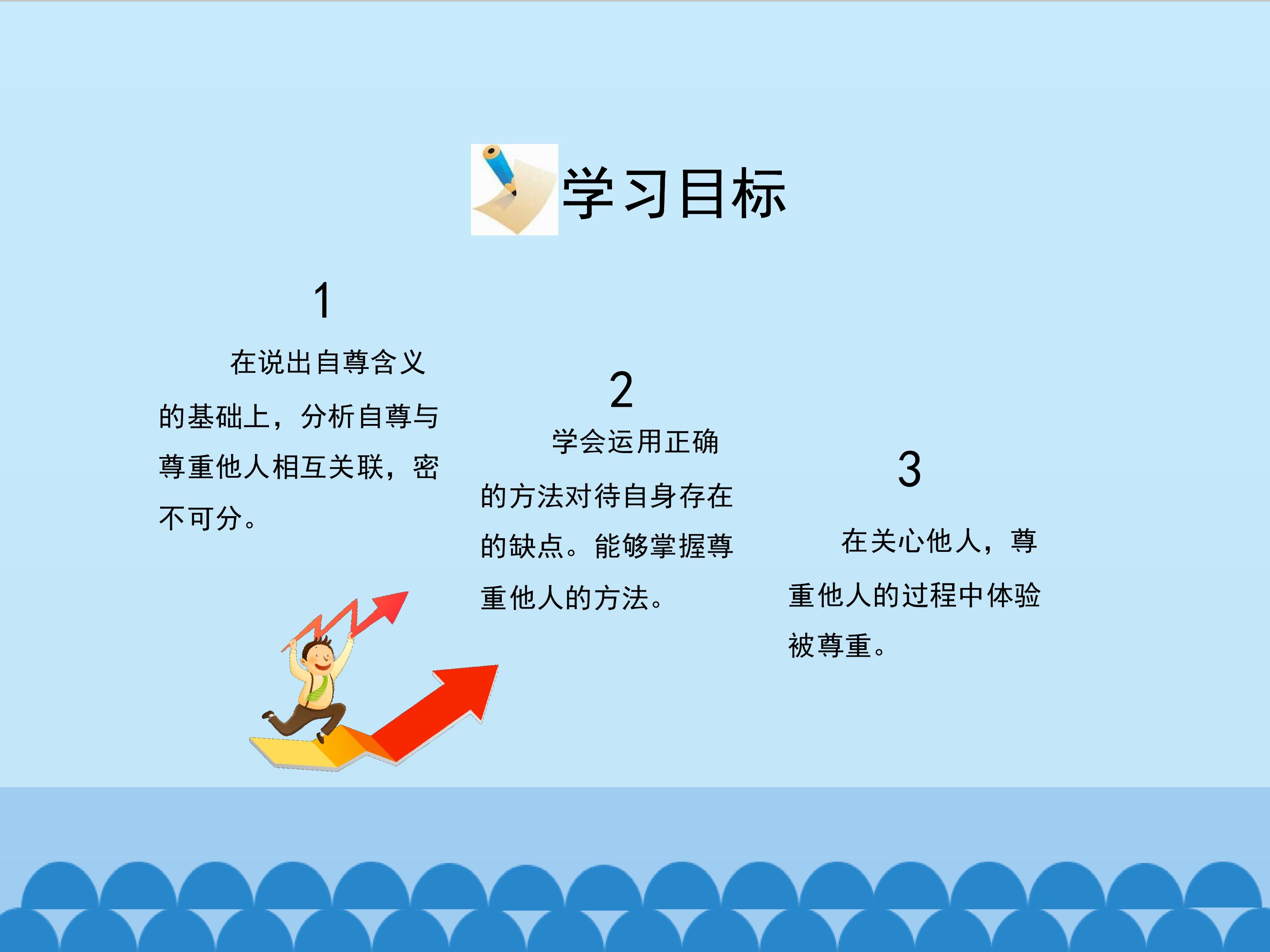 学习目标

1

在说出自尊含义的基础上，分析自尊与尊重他人相互关联，密不可分。

2

学会运用正确的方法对待自身存在的缺点。能够掌握尊重他人的方法。

3

在关心他人，尊重他人的过程中体验被尊重。